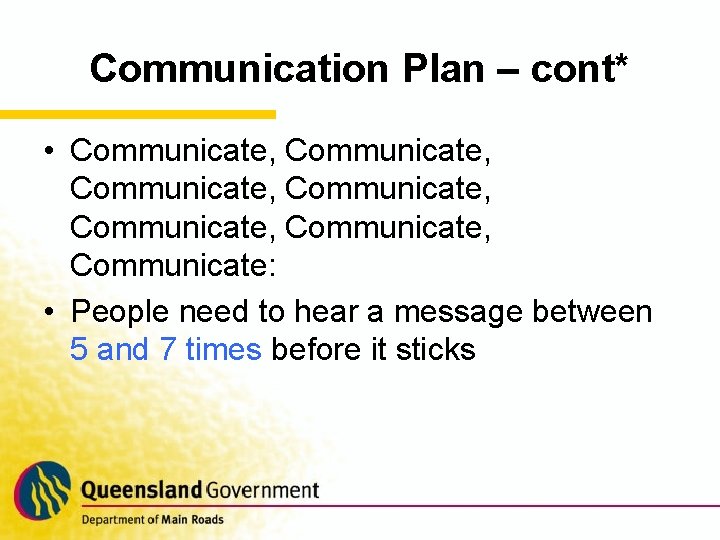 Communication Plan – cont*

• Communicate, Communicate, Communicate, Communicate, Communicate, Communicate, Communicate:

• People need to hear a message between 5 and 7 times before it sticks

Queensland Government
Department of Main Roads